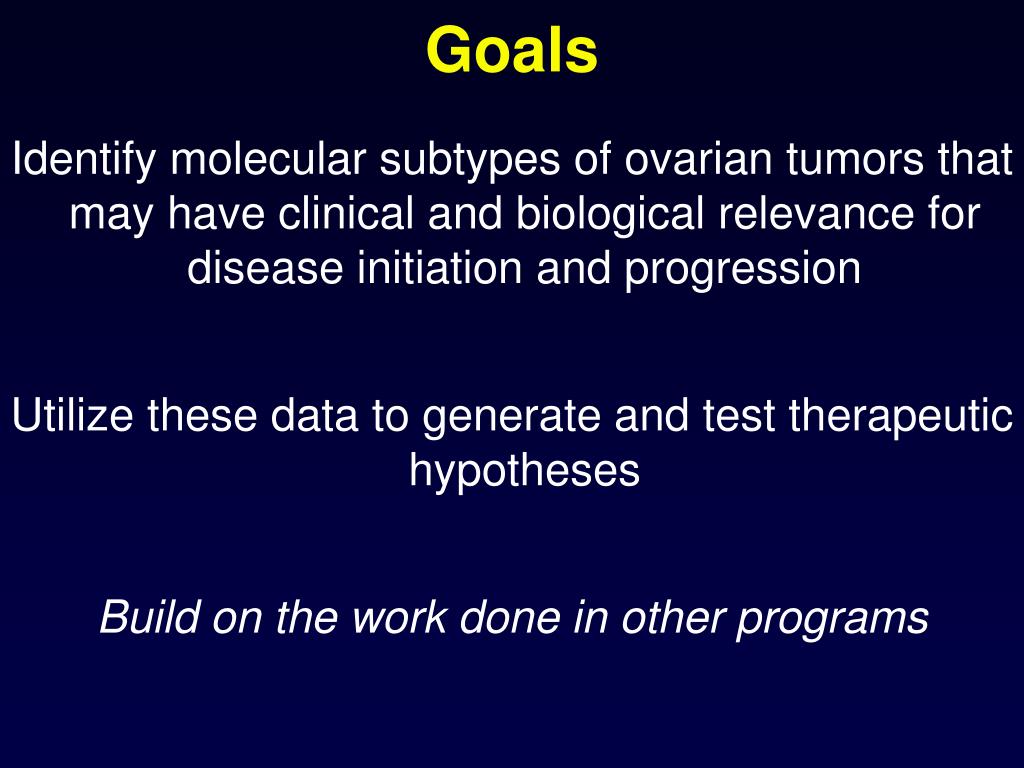 Goals

Identify molecular subtypes of ovarian tumors that may have clinical and biological relevance for disease initiation and progression

Utilize these data to generate and test therapeutic hypotheses

Build on the work done in other programs